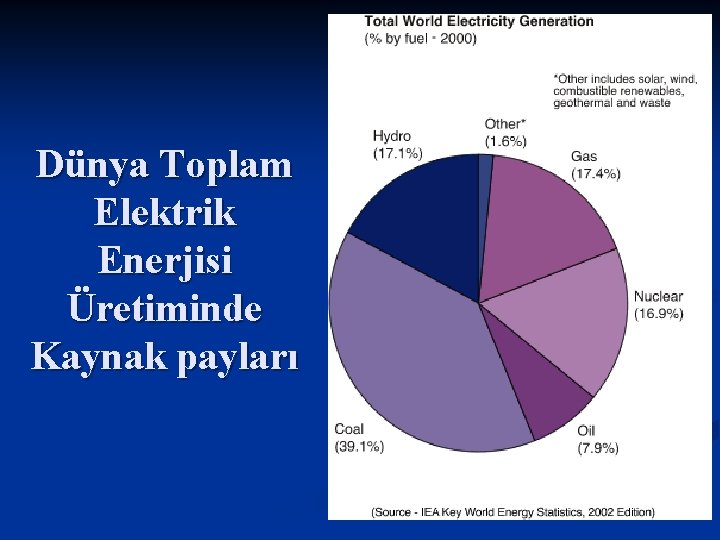 Dünya Toplam Elektrik Enerjisi Üretiminde Kaynak payları

Total World Electricity Generation
(% by fuel - 2000)

*Other includes solar, wind, combustible renewables, geothermal and waste

Hydro
(17.1%)

Other*
(1.6%)

Gas
(17.4%)

Nuclear
(16.9%)

Oil
(7.9%)

Coal
(39.1%)

(Source - IEA Key World Energy Statistics, 2002 Edition)